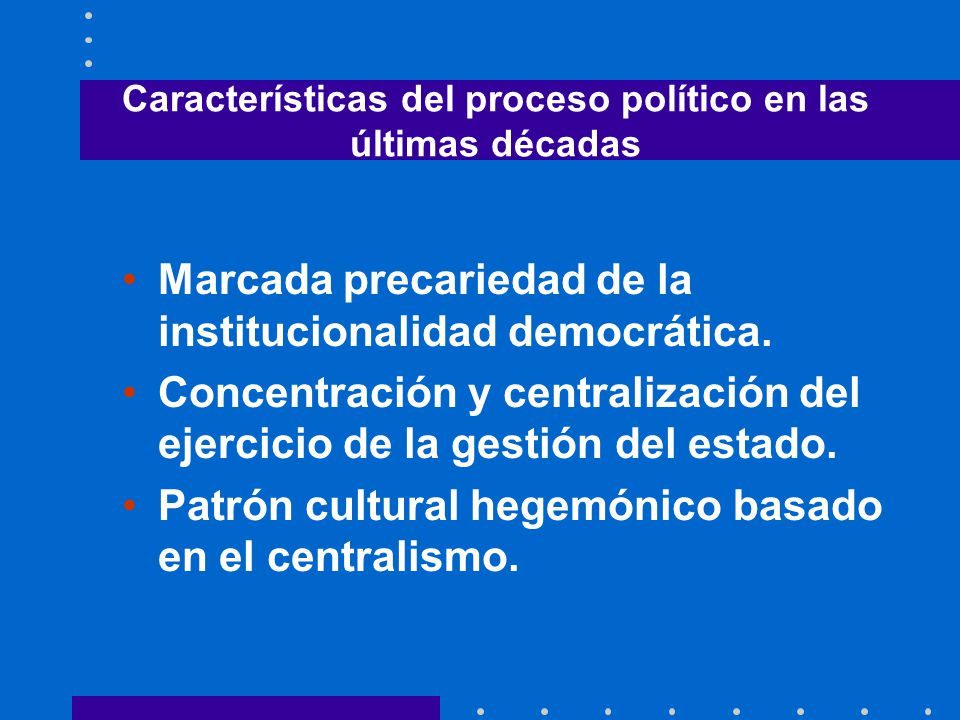 Características del proceso político en las últimas décadas

• Marcada precariedad de la institucionalidad democrática.
• Concentración y centralización del ejercicio de la gestión del estado.
• Patrón cultural hegemónico basado en el centralismo.